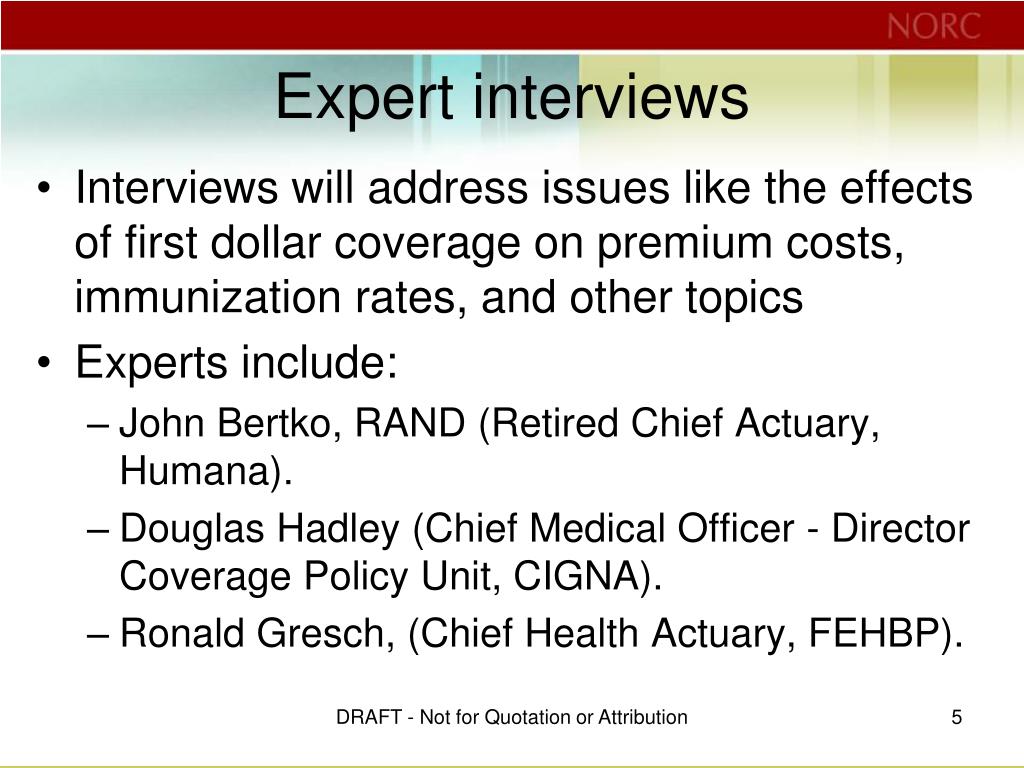 NORC

Expert interviews

• Interviews will address issues like the effects of first dollar coverage on premium costs, immunization rates, and other topics
• Experts include:
– John Bertko, RAND (Retired Chief Actuary, Humana).
– Douglas Hadley (Chief Medical Officer - Director Coverage Policy Unit, CIGNA).
– Ronald Gresch, (Chief Health Actuary, FEHBP).

DRAFT - Not for Quotation or Attribution

5